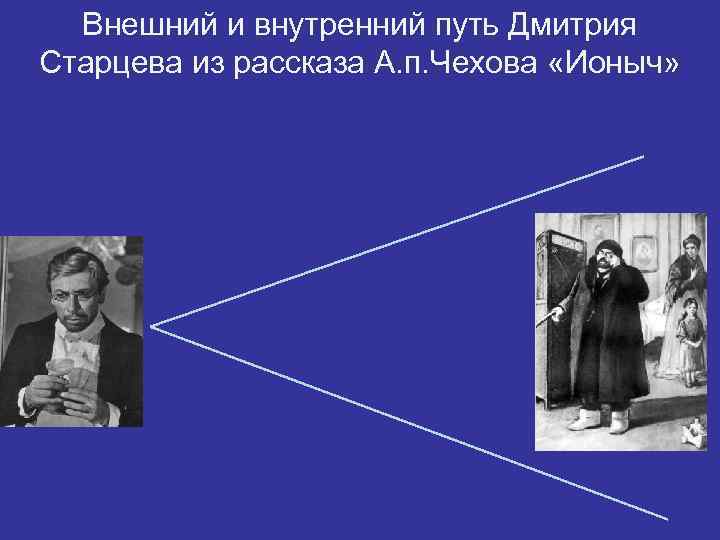 Внешний и внутренний путь Дмитрия Старцева из рассказа А.п.Чехова «Ионыч»